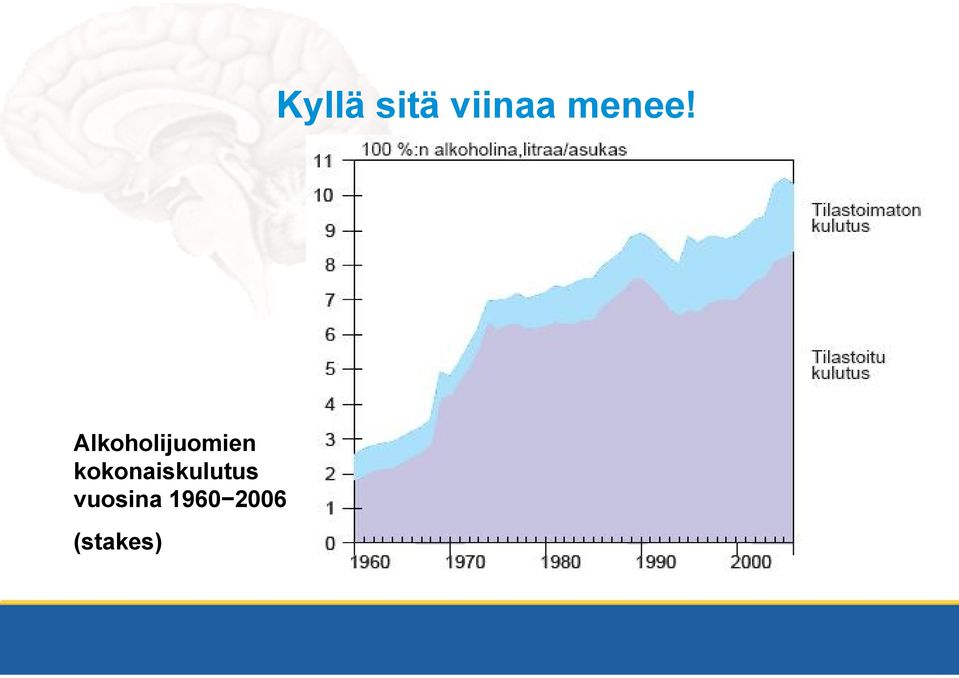 Kyllä sitä viinaa menee!

100 %:n alkoholina,litraa/asukas

11
10
9
8
7
6
5
4
3
2
1
0

1960 1970 1980 1990 2000

Tilastoimaton kulutus

Tilastoitu kulutus

Alkoholijuomien kokonaiskulutus vuosina 1960−2006

(stakes)